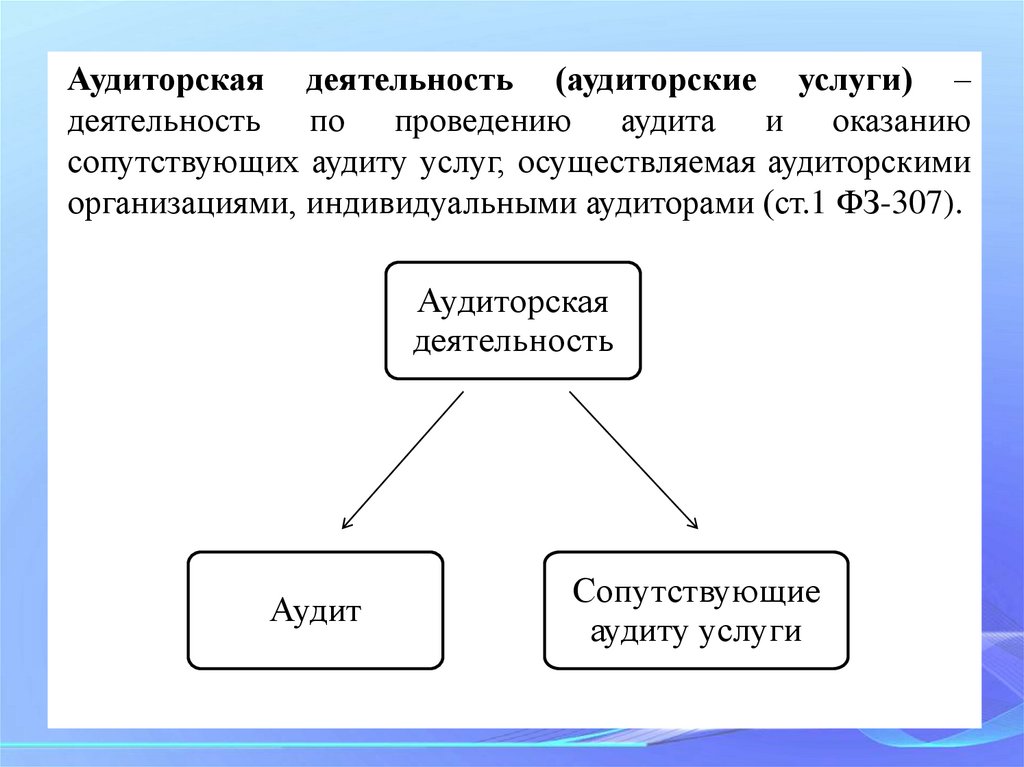 Аудиторская деятельность (аудиторские услуги) – деятельность по проведению аудита и оказанию сопутствующих аудиту услуг, осуществляемая аудиторскими организациями, индивидуальными аудиторами (ст.1 ФЗ-307).

Аудиторская деятельность

Аудит

Сопутствующие аудиту услуги